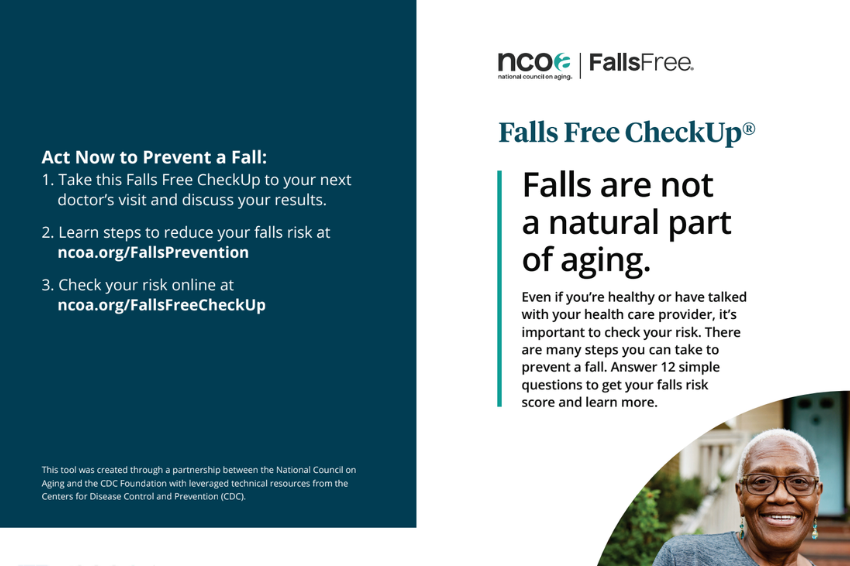 Act Now to Prevent a Fall:
1. Take this Falls Free CheckUp to your next doctor's visit and discuss your results.

2. Learn steps to reduce your falls risk at ncoa.org/FallsPrevention

3. Check your risk online at ncoa.org/FallsFreeCheckUp

This tool was created through a partnership between the National Council on Aging and the CDC Foundation with leveraged technical resources from the Centers for Disease Control and Prevention (CDC).

ncoa national council on aging. | FallsFree.

Falls Free CheckUp®

Falls are not a natural part of aging.

Even if you're healthy or have talked with your health care provider, it's important to check your risk. There are many steps you can take to prevent a fall. Answer 12 simple questions to get your falls risk score and learn more.